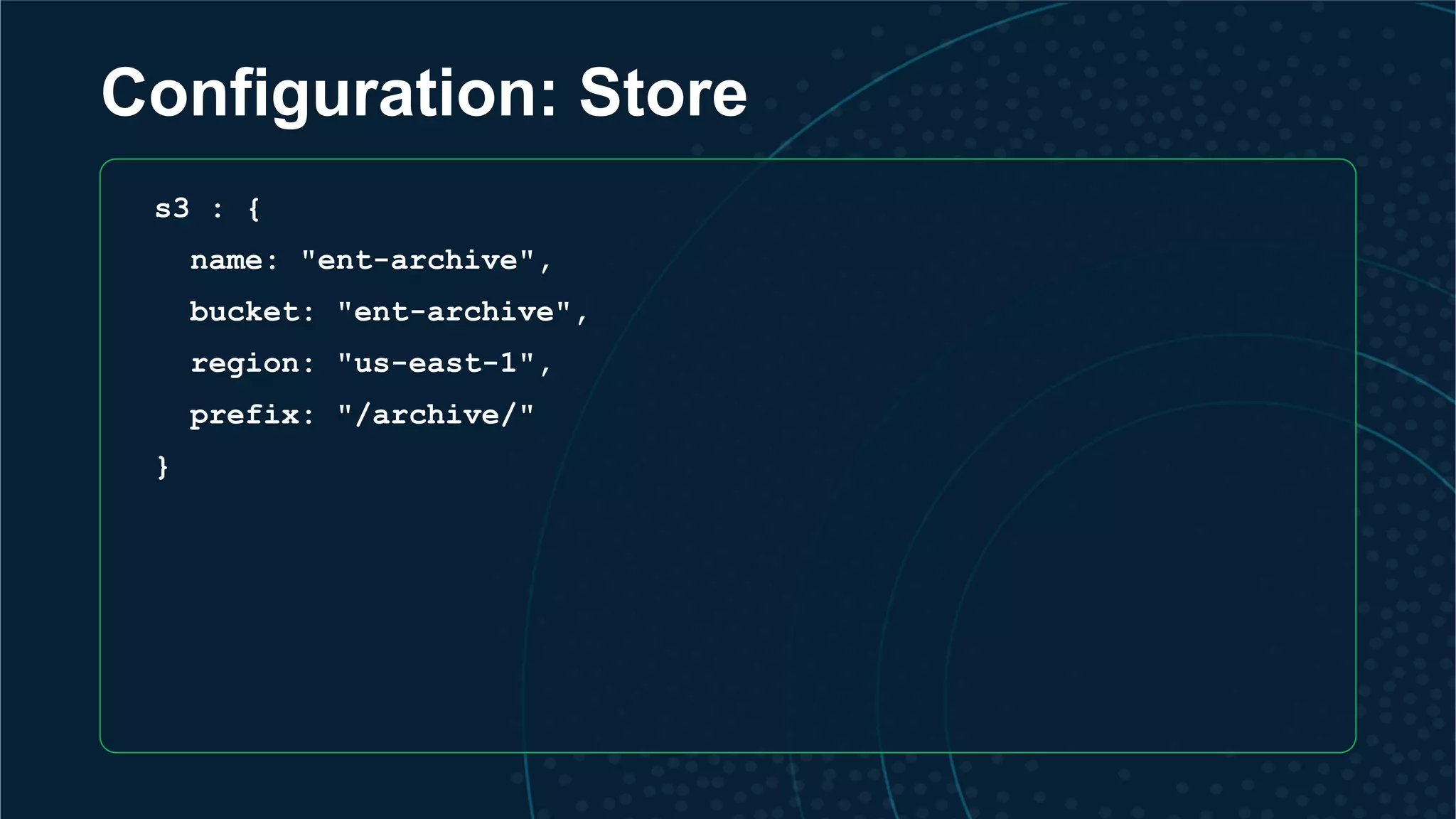 Configuration: Store

s3 : {
  name: "ent-archive",
  bucket: "ent-archive",
  region: "us-east-1",
  prefix: "/archive/"
}